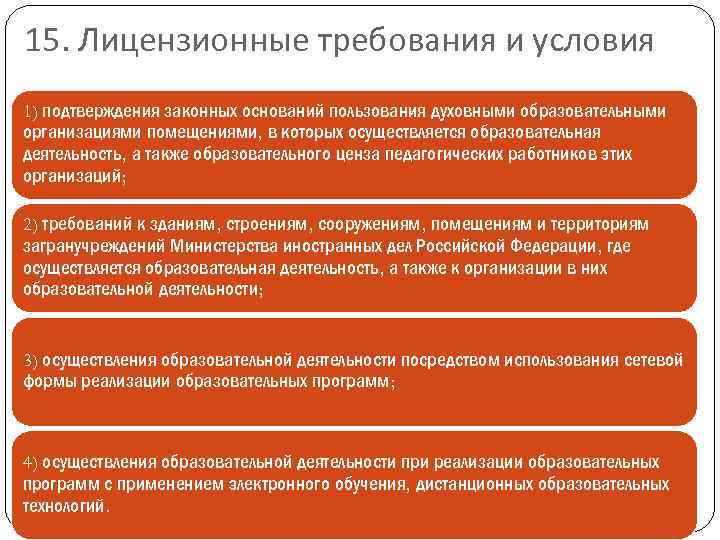 15. Лицензионные требования и условия

1) подтверждения законных оснований пользования духовными образовательными организациями помещениями, в которых осуществляется образовательная деятельность, а также образовательного ценза педагогических работников этих организаций;

2) требований к зданиям, строениям, сооружениям, помещениям и территориям загранучреждений Министерства иностранных дел Российской Федерации, где осуществляется образовательная деятельность, а также к организации в них образовательной деятельности;

3) осуществления образовательной деятельности посредством использования сетевой формы реализации образовательных программ;

4) осуществления образовательной деятельности при реализации образовательных программ с применением электронного обучения, дистанционных образовательных технологий.